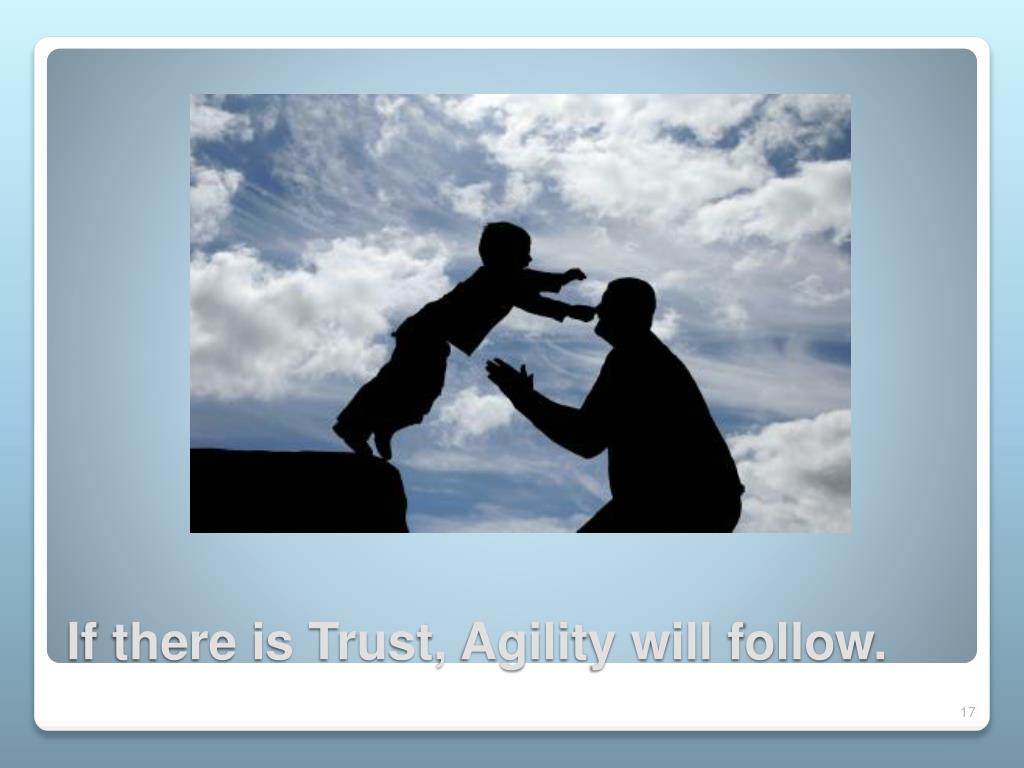 If there is Trust, Agility will follow.

17